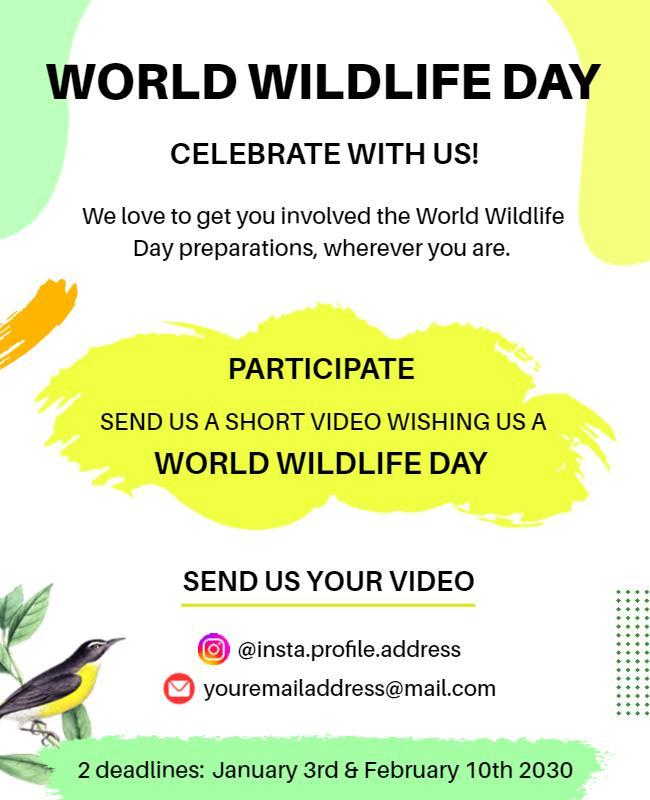 WORLD WILDLIFE DAY

CELEBRATE WITH US!

We love to get you involved the World Wildlife Day preparations, wherever you are.

PARTICIPATE

SEND US A SHORT VIDEO WISHING US A WORLD WILDLIFE DAY

SEND US YOUR VIDEO

@insta.profile.address

youremailaddress@mail.com

2 deadlines: January 3rd & February 10th 2030